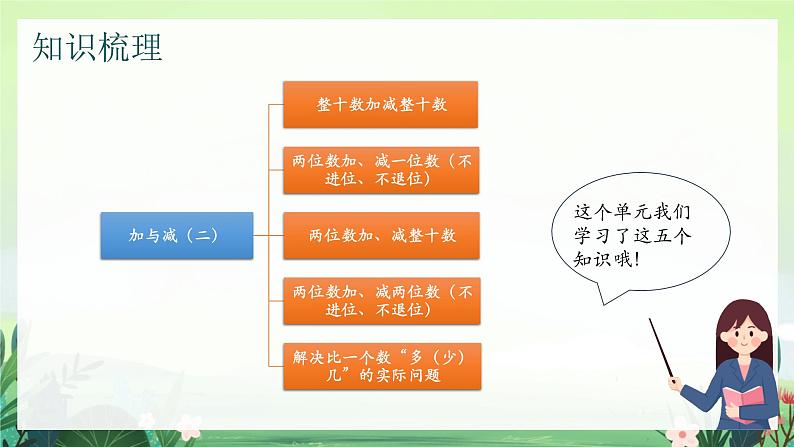 知识梳理

加与减（二）

整十数加减整十数

两位数加、减一位数（不进位、不退位）

两位数加、减整十数

两位数加、减两位数（不进位、不退位）

解决比一个数“多（少）几”的实际问题

这个单元我们学习了这五个知识哦！